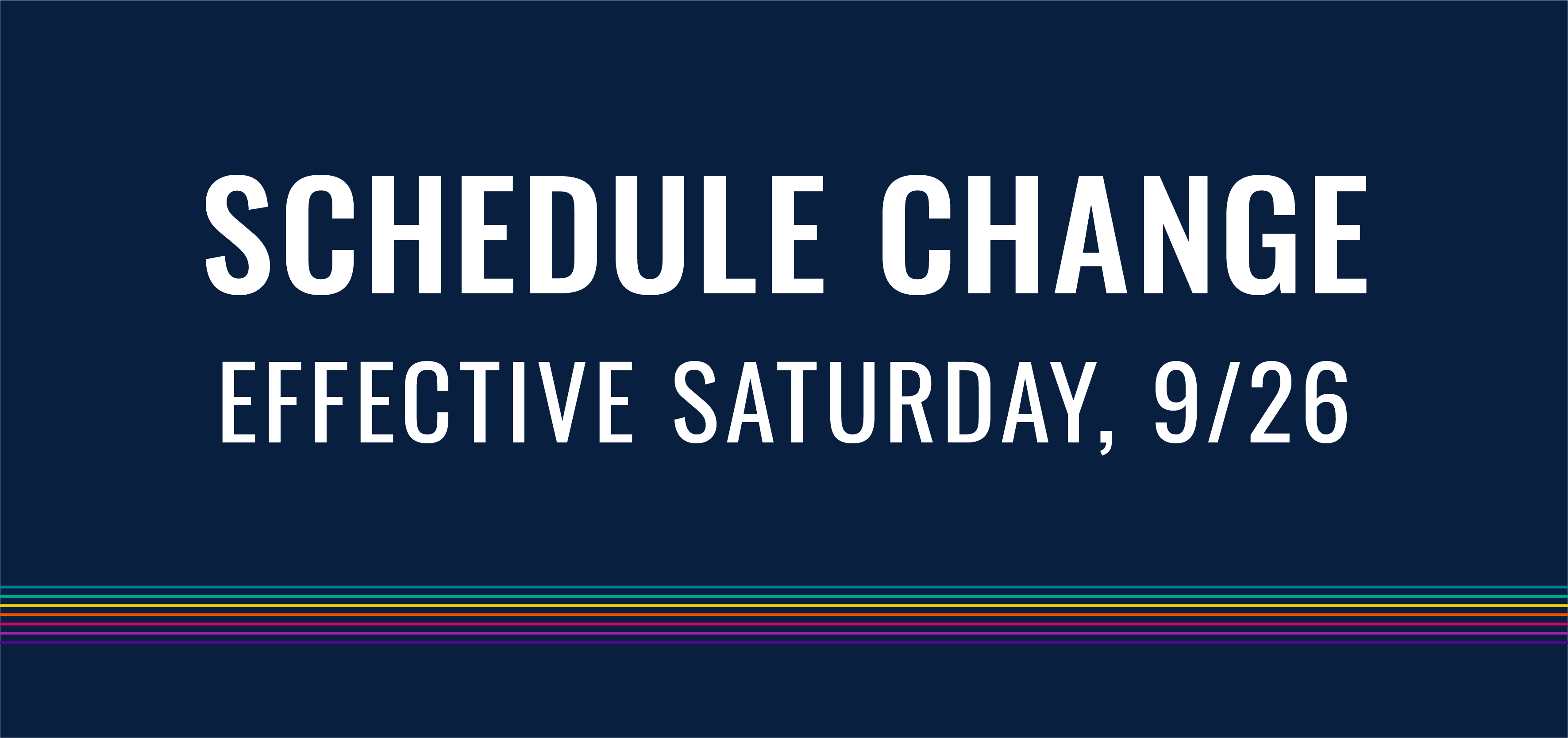 SCHEDULE CHANGE
EFFECTIVE SATURDAY, 9/26